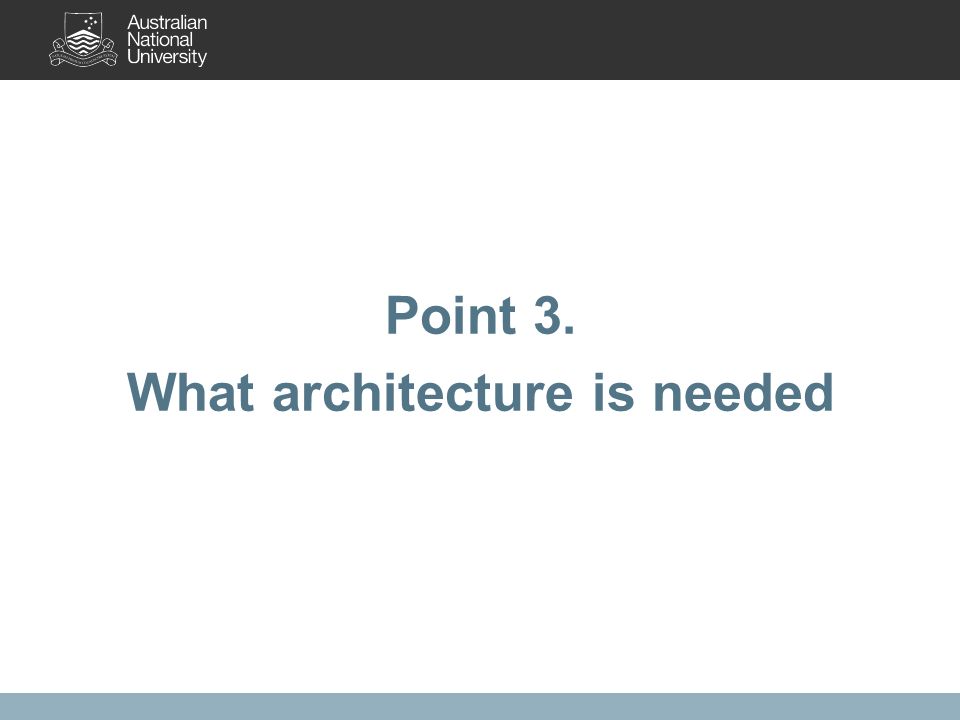 Australian National University

Point 3.
What architecture is needed